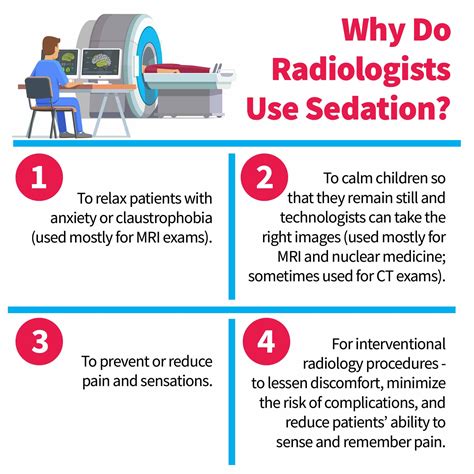 Why Do Radiologists Use Sedation?

1

To relax patients with anxiety or claustrophobia (used mostly for MRI exams).

2

To calm children so that they remain still and technologists can take the right images (used mostly for MRI and nuclear medicine; sometimes used for CT exams).

3

To prevent or reduce pain and sensations.

4

For interventional radiology procedures - to lessen discomfort, minimize the risk of complications, and reduce patients' ability to sense and remember pain.